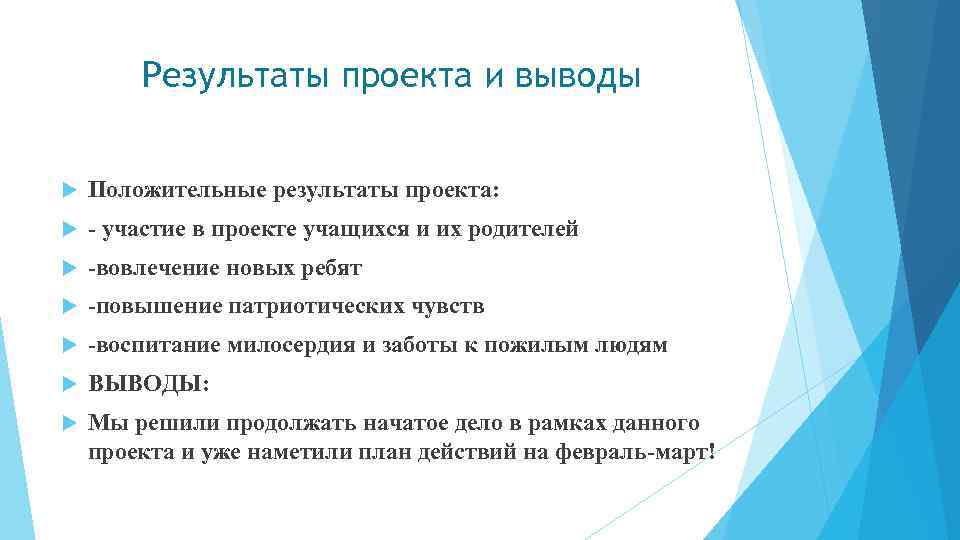 Результаты проекта и выводы

Положительные результаты проекта:

- участие в проекте учащихся и их родителей

-вовлечение новых ребят

-повышение патриотических чувств

-воспитание милосердия и заботы к пожилым людям

ВЫВОДЫ:

Мы решили продолжать начатое дело в рамках данного проекта и уже наметили план действий на февраль-март!